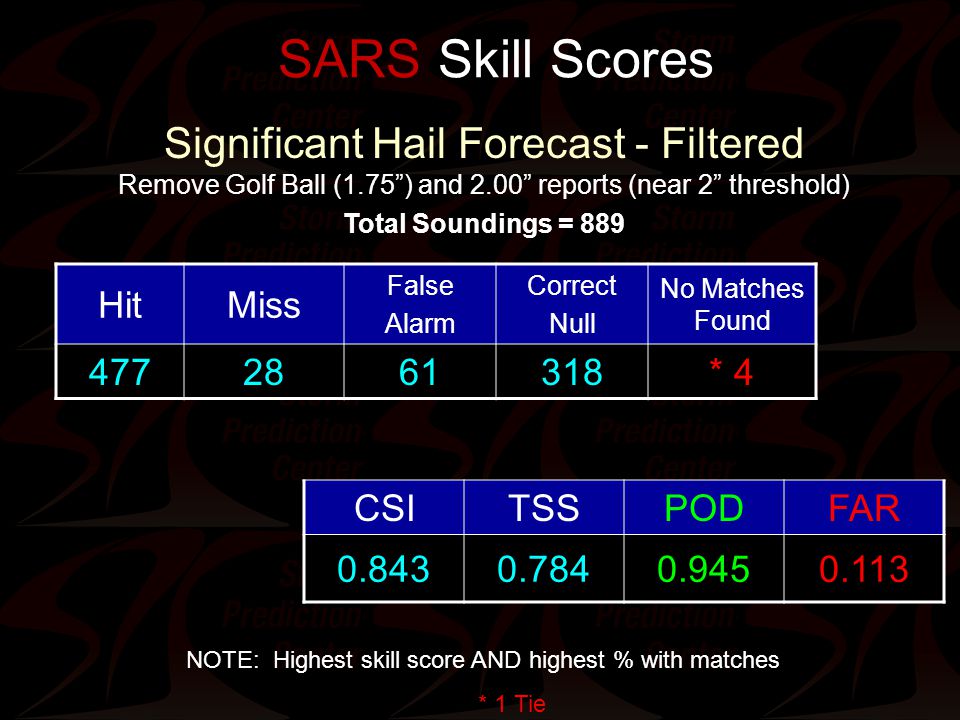 SARS Skill Scores

Significant Hail Forecast - Filtered

Remove Golf Ball (1.75”) and 2.00” reports (near 2” threshold)

Total Soundings = 889

| Hit | Miss | False Alarm | Correct Null | No Matches Found |
|---|---|---|---|---|
| 477 | 28 | 61 | 318 | * 4 |

| CSI | TSS | POD | FAR |
|---|---|---|---|
| 0.843 | 0.784 | 0.945 | 0.113 |

NOTE: Highest skill score AND highest % with matches

* 1 Tie